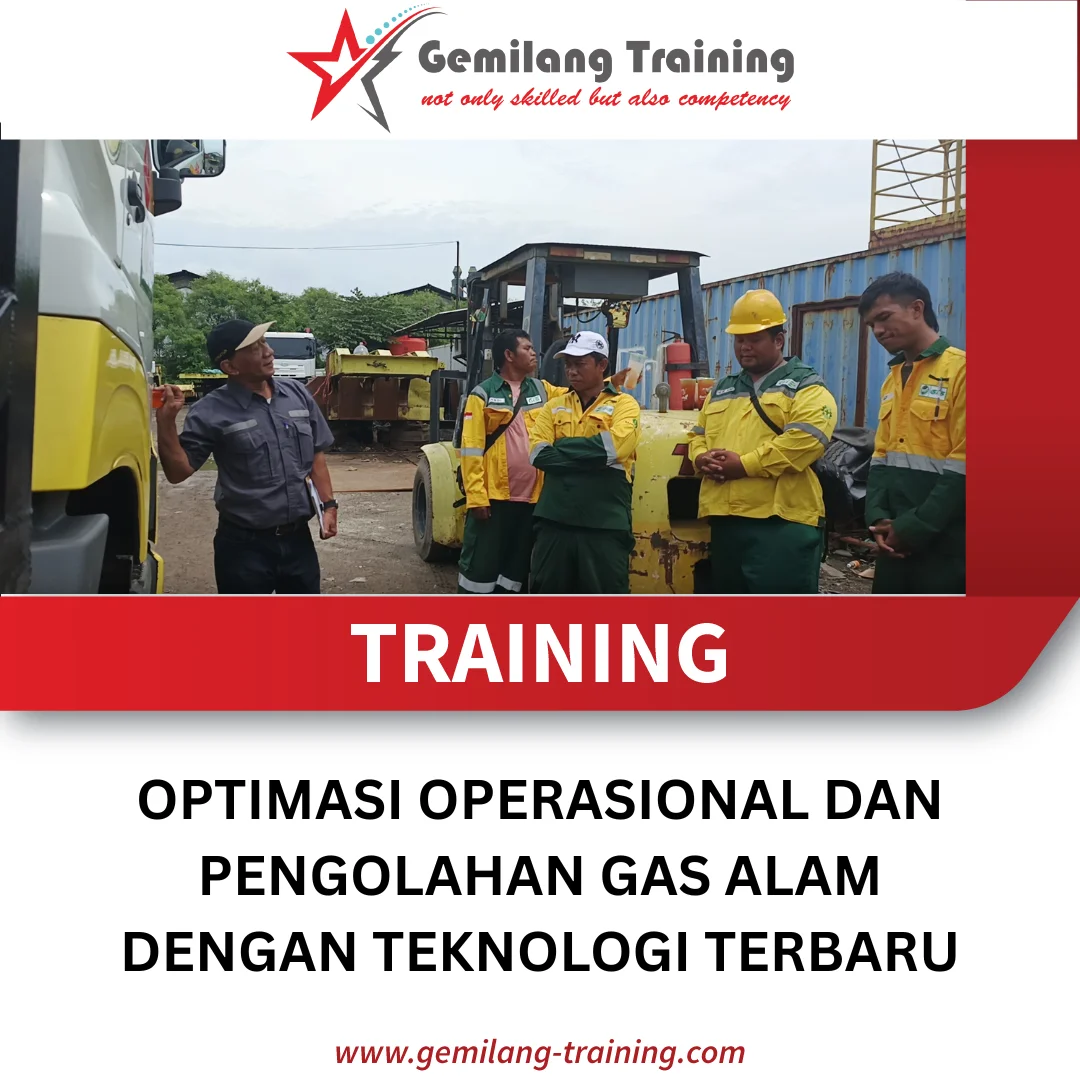 Gemilang Training
not only skilled but also competency

TRAINING

OPTIMASI OPERASIONAL DAN PENGOLAHAN GAS ALAM DENGAN TEKNOLOGI TERBARU

www.gemilang-training.com